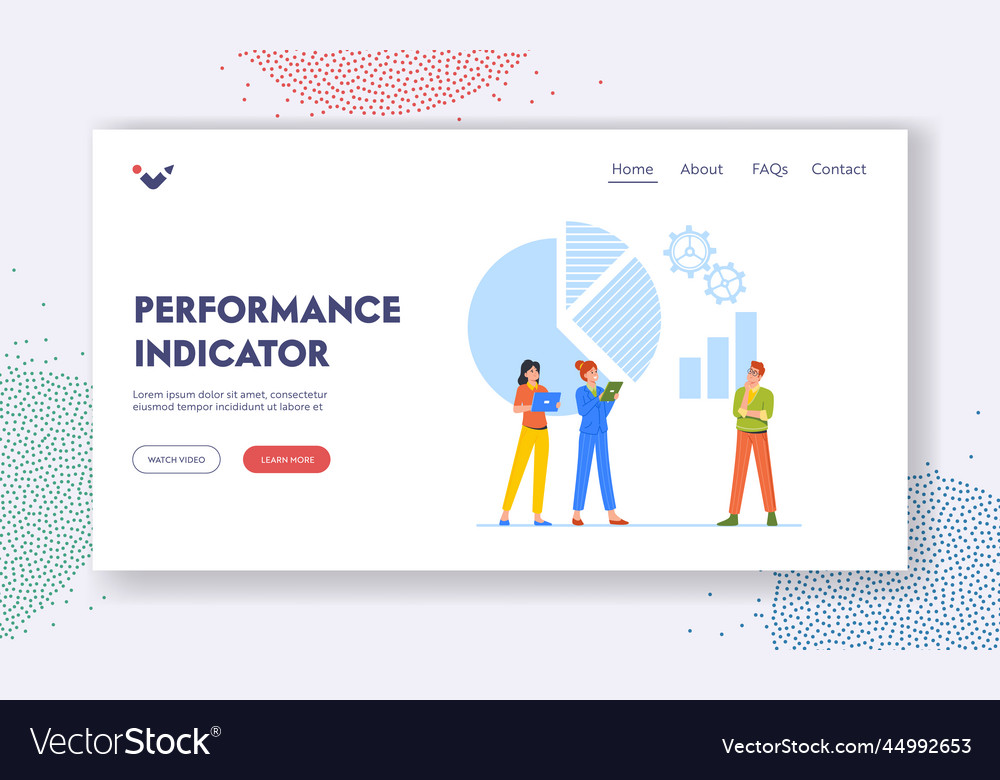 Home About FAQs Contact

PERFORMANCE INDICATOR

Lorem ipsum dolor sit amet, consectetur eiusmod tempor incididunt ut labore et

WATCH VIDEO

LEARN MORE

VectorStock®

VectorStock.com/44992653